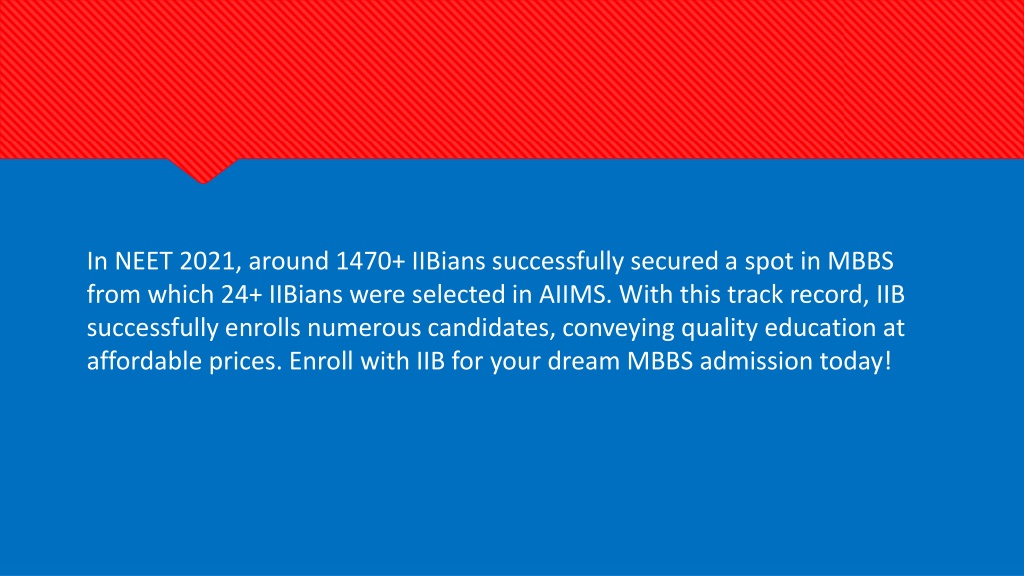 In NEET 2021, around 1470+ IIBians successfully secured a spot in MBBS from which 24+ IIBians were selected in AIIMS. With this track record, IIB successfully enrolls numerous candidates, conveying quality education at affordable prices. Enroll with IIB for your dream MBBS admission today!